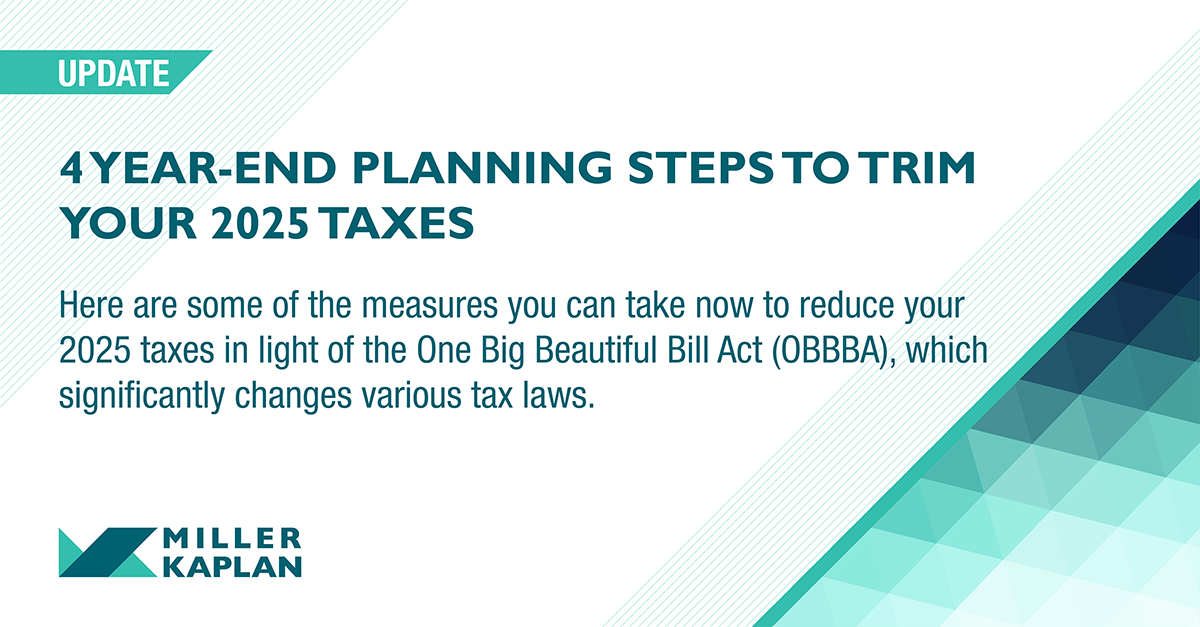 UPDATE

4 YEAR-END PLANNING STEPS TO TRIM YOUR 2025 TAXES

Here are some of the measures you can take now to reduce your 2025 taxes in light of the One Big Beautiful Bill Act (OBBBA), which significantly changes various tax laws.

MILLER KAPLAN